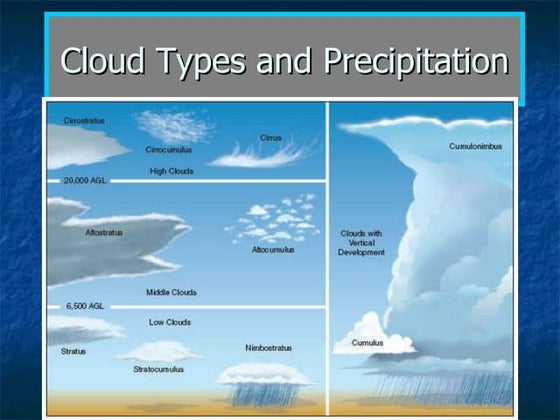 Cloud Types and Precipitation

Cirrostratus

Cirrocumulus

Cirrus

High Clouds

20,000 AGL

Altostratus

Altocumulus

Middle Clouds

6,500 AGL

Low Clouds

Stratus

Stratocumulus

Nimbostratus

Cumulonimbus

Clouds with Vertical Development

Cumulus